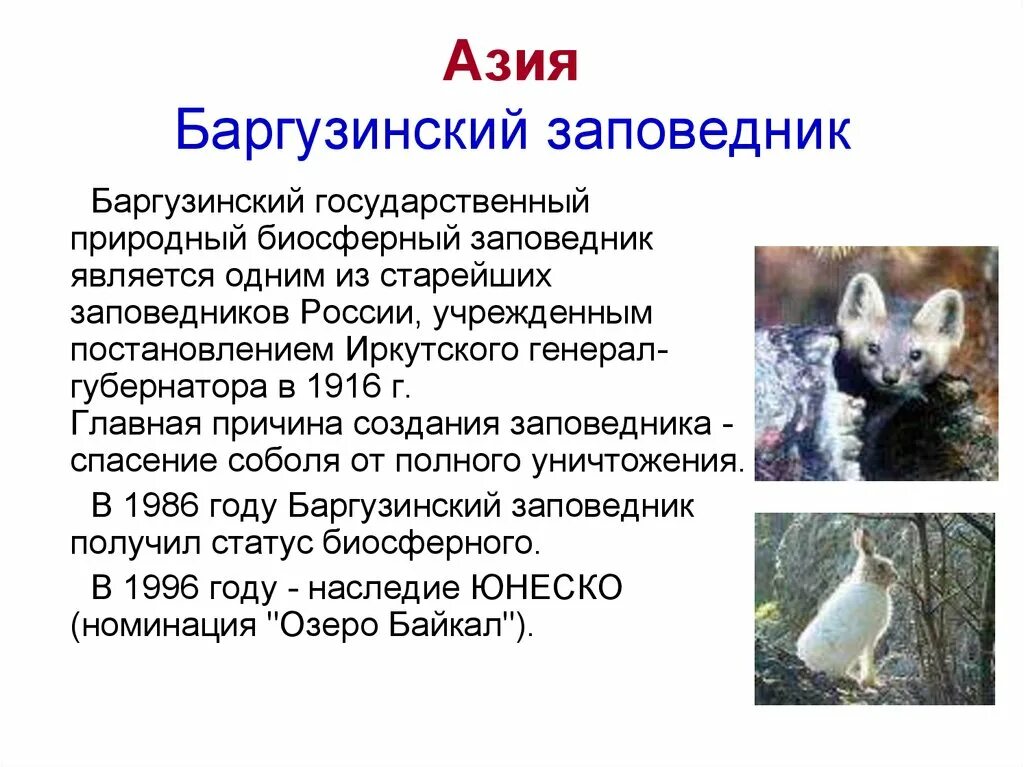 Азия
Баргузинский заповедник

Баргузинский государственный природный биосферный заповедник является одним из старейших заповедников России, учрежденным постановлением Иркутского генерал-губернатора в 1916 г.
Главная причина создания заповедника - спасение соболя от полного уничтожения.

В 1986 году Баргузинский заповедник получил статус биосферного.

В 1996 году - наследие ЮНЕСКО (номинация "Озеро Байкал").